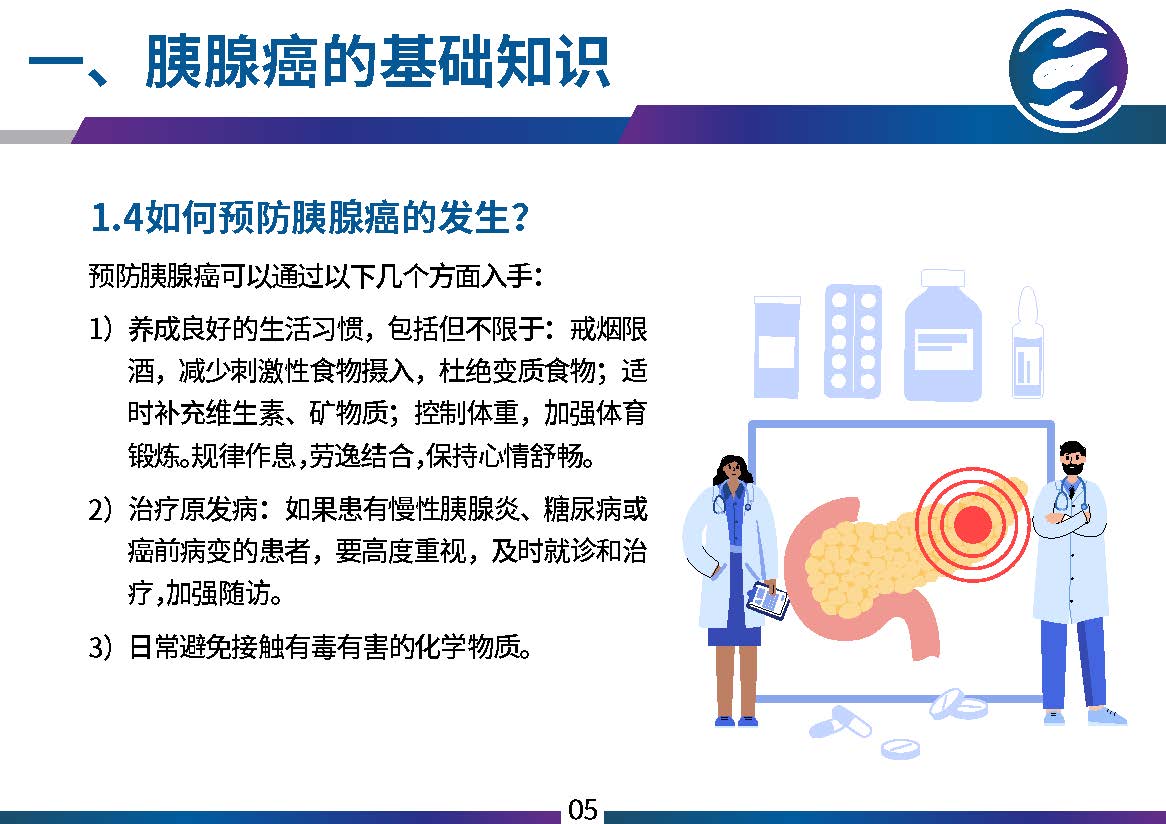 一、胰腺癌的基础知识

1.4如何预防胰腺癌的发生？

预防胰腺癌可以通过以下几个方面入手：

1）养成良好的生活习惯，包括但不限于：戒烟限酒，减少刺激性食物摄入，杜绝变质食物；适时补充维生素、矿物质；控制体重，加强体育锻炼。规律作息，劳逸结合，保持心情舒畅。

2）治疗原发病：如果患有慢性胰腺炎、糖尿病或癌前病变的患者，要高度重视，及时就诊和治疗，加强随访。

3）日常避免接触有毒有害的化学物质。

05